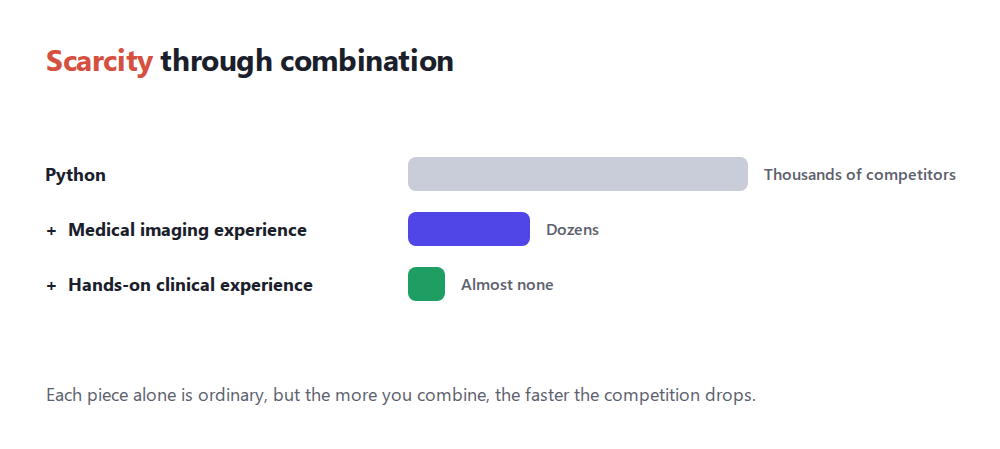 Scarcity through combination

Python

Thousands of competitors

+ Medical imaging experience

Dozens

+ Hands-on clinical experience

Almost none

Each piece alone is ordinary, but the more you combine, the faster the competition drops.